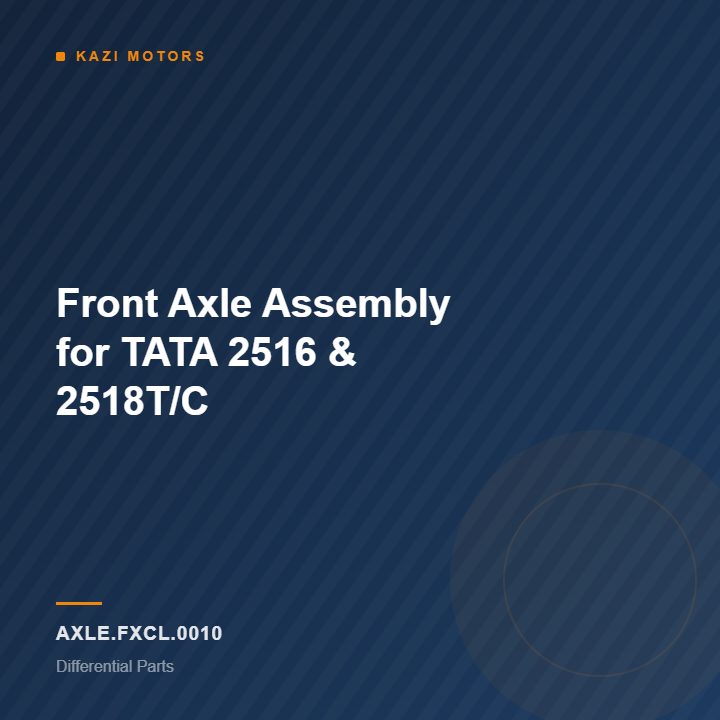 KAZI MOTORS

Front Axle Assembly for TATA 2516 & 2518T/C

AXLE.FXCL.0010

Differential Parts